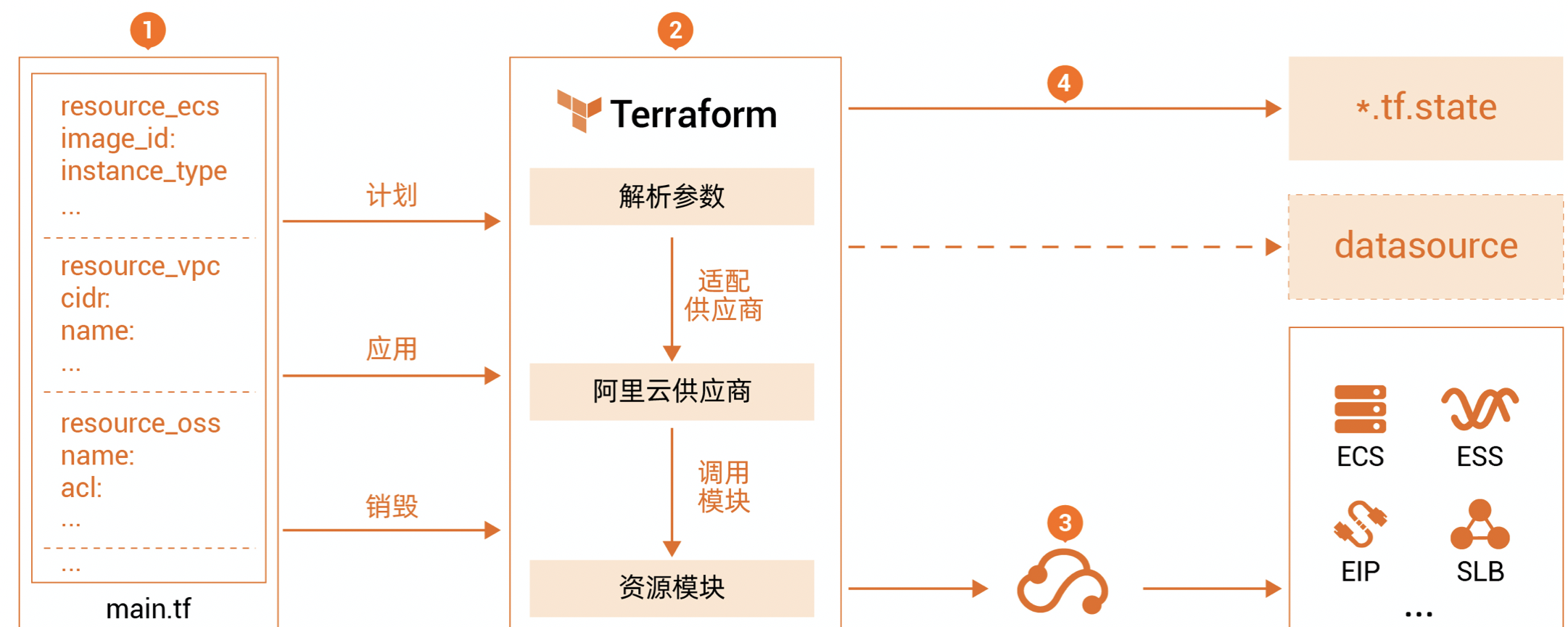 1

resource_ecs
image_id:
instance_type
...

resource_vpc
cidr:
name:
...

resource_oss
name:
acl:
...

...

main.tf

计划

应用

销毁

2

Terraform

解析参数

适配
供应商

阿里云供应商

调用
模块

资源模块

4

*.tf.state

datasource

3

ECS

ESS

EIP

SLB

...